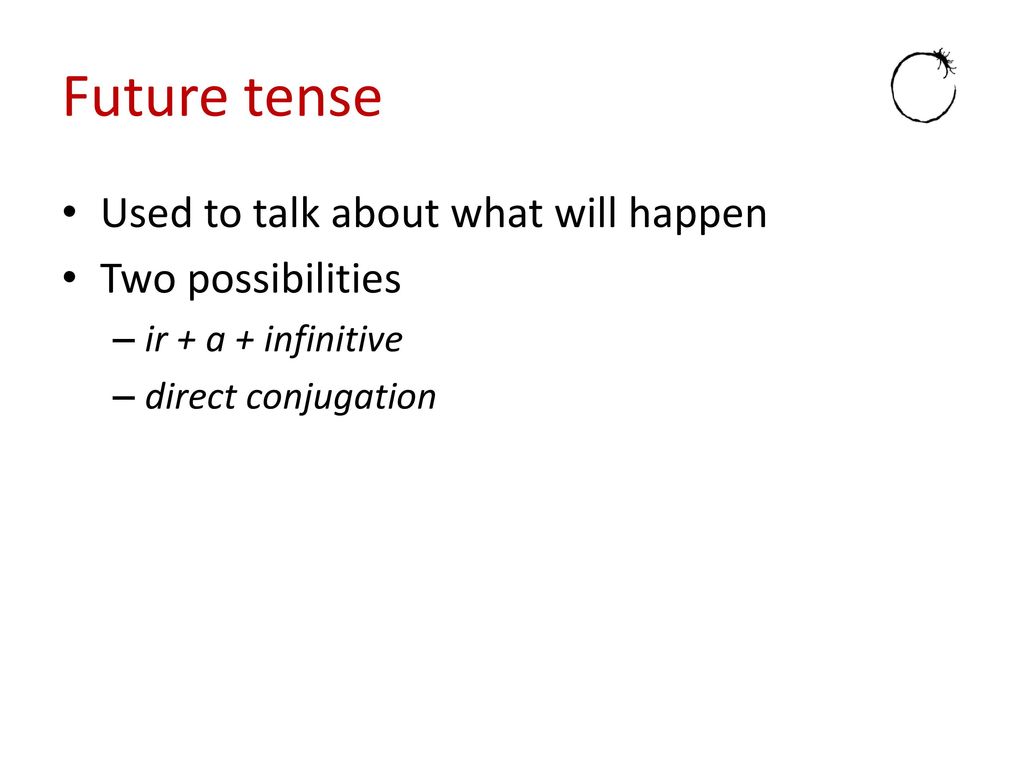 Future tense

• Used to talk about what will happen
• Two possibilities
– ir + a + infinitive
– direct conjugation